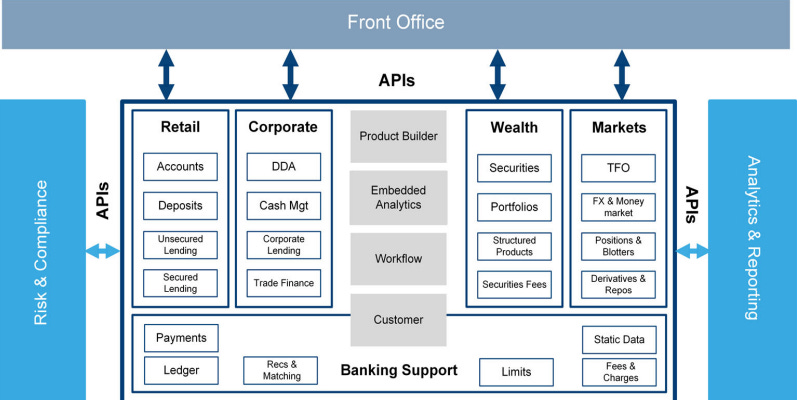 Front Office

APIs

Risk & Compliance

APIs

Retail

Accounts

Deposits

Unsecured Lending

Secured Lending

Corporate

DDA

Cash Mgt

Corporate Lending

Trade Finance

Product Builder

Embedded Analytics

Workflow

Customer

Wealth

Securities

Portfolios

Structured Products

Securities Fees

Markets

TFO

FX & Money market

Positions & Blotters

Derivatives & Repos

APIs

Analytics & Reporting

Payments

Ledger

Recs & Matching

Banking Support

Limits

Static Data

Fees & Charges